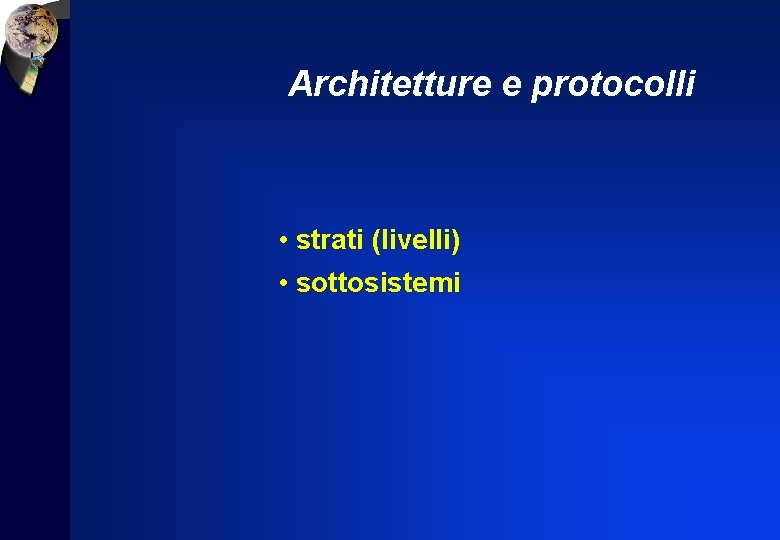 Architetture e protocolli

• strati (livelli)
• sottosistemi